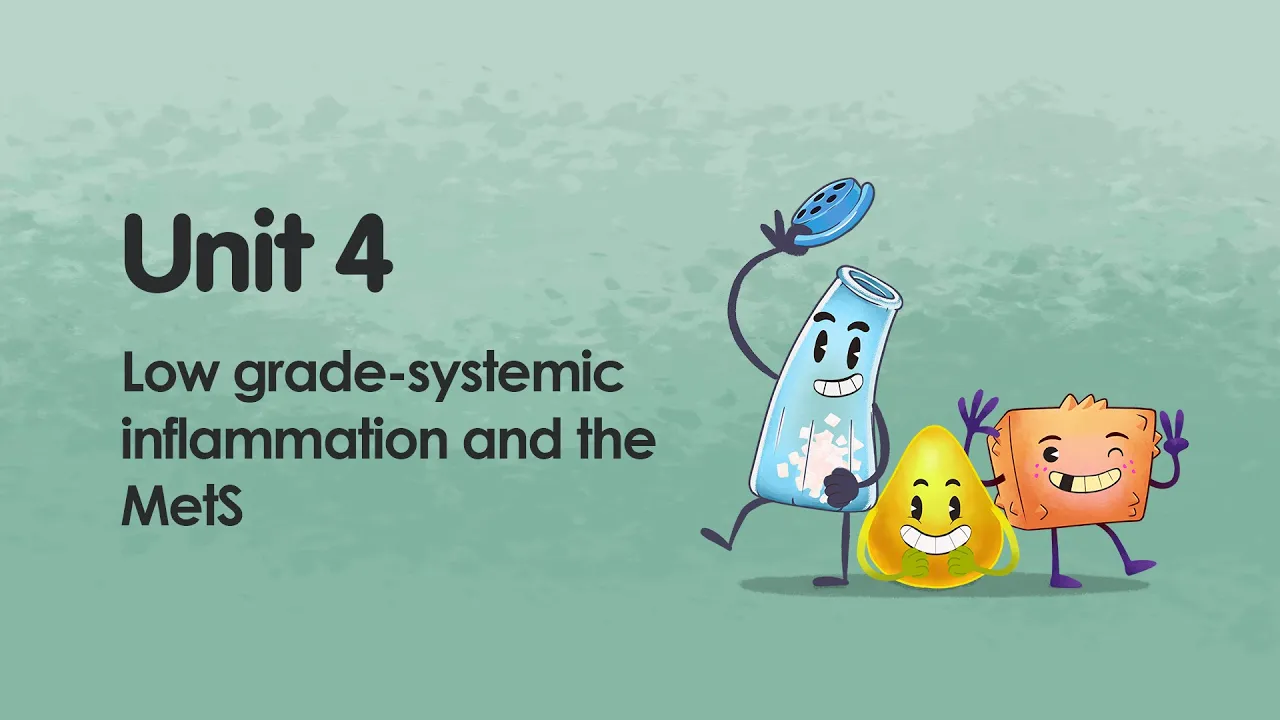 Unit 4

Low grade-systemic inflammation and the MetS